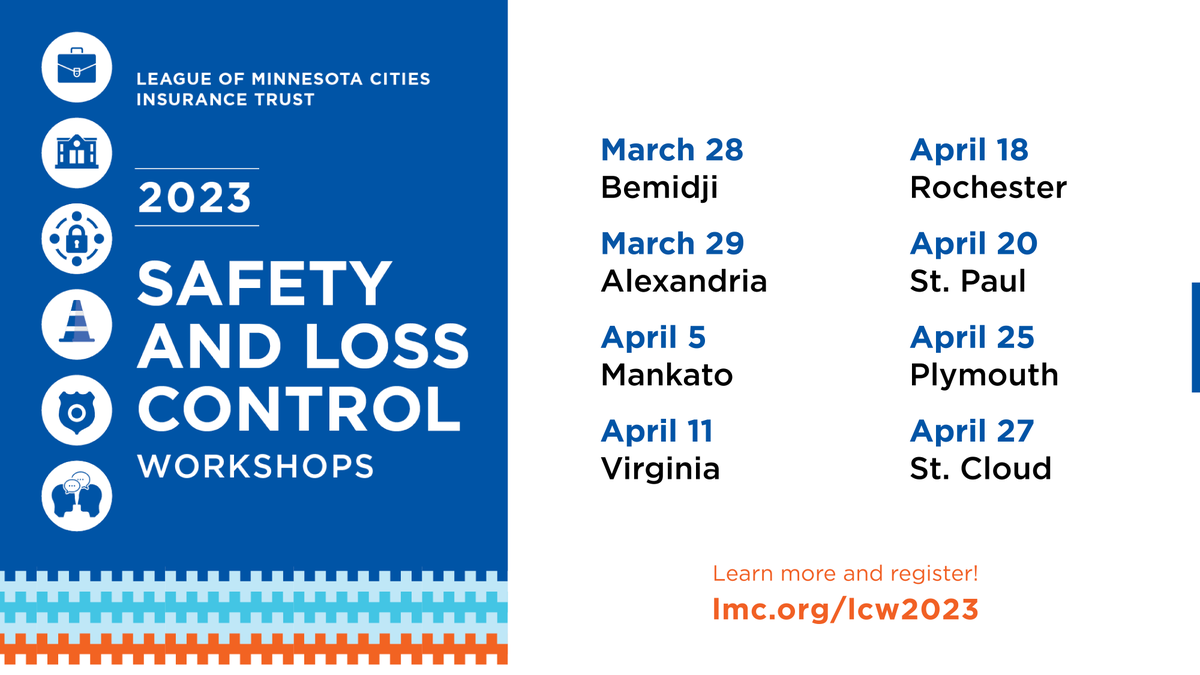 LEAGUE OF MINNESOTA CITIES INSURANCE TRUST

2023

SAFETY AND LOSS CONTROL WORKSHOPS

March 28
Bemidji

March 29
Alexandria

April 5
Mankato

April 11
Virginia

April 18
Rochester

April 20
St. Paul

April 25
Plymouth

April 27
St. Cloud

Learn more and register!
lmc.org/lcw2023